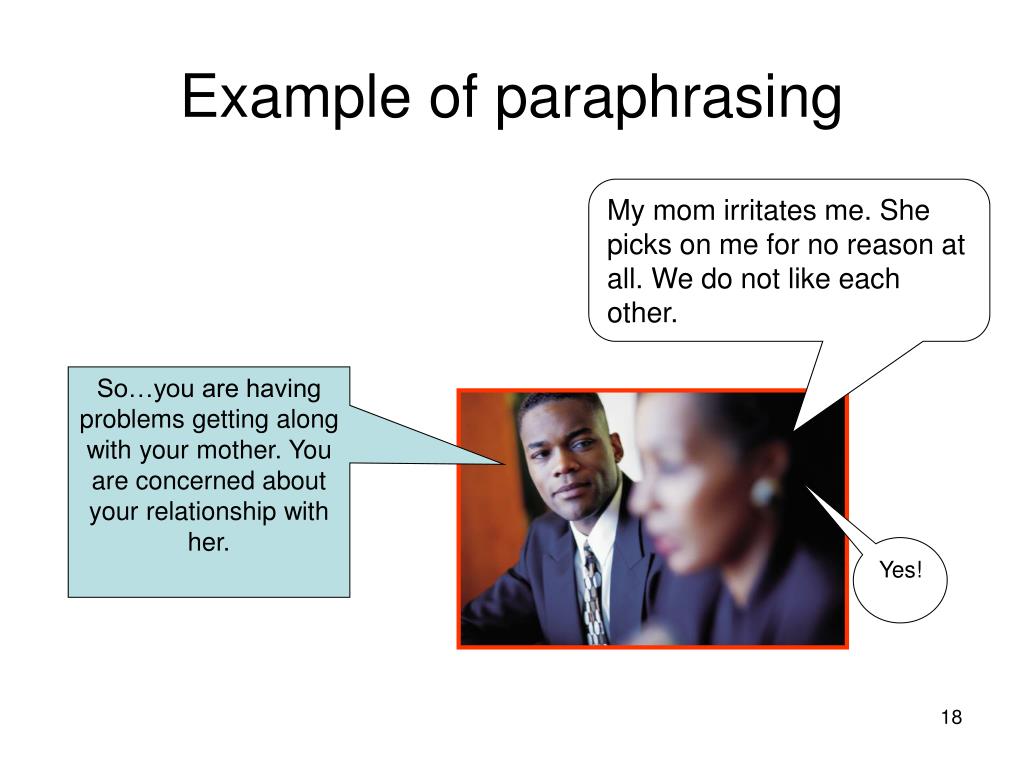 Example of paraphrasing

My mom irritates me. She picks on me for no reason at all. We do not like each other.

So…you are having problems getting along with your mother. You are concerned about your relationship with her.

Yes!

18